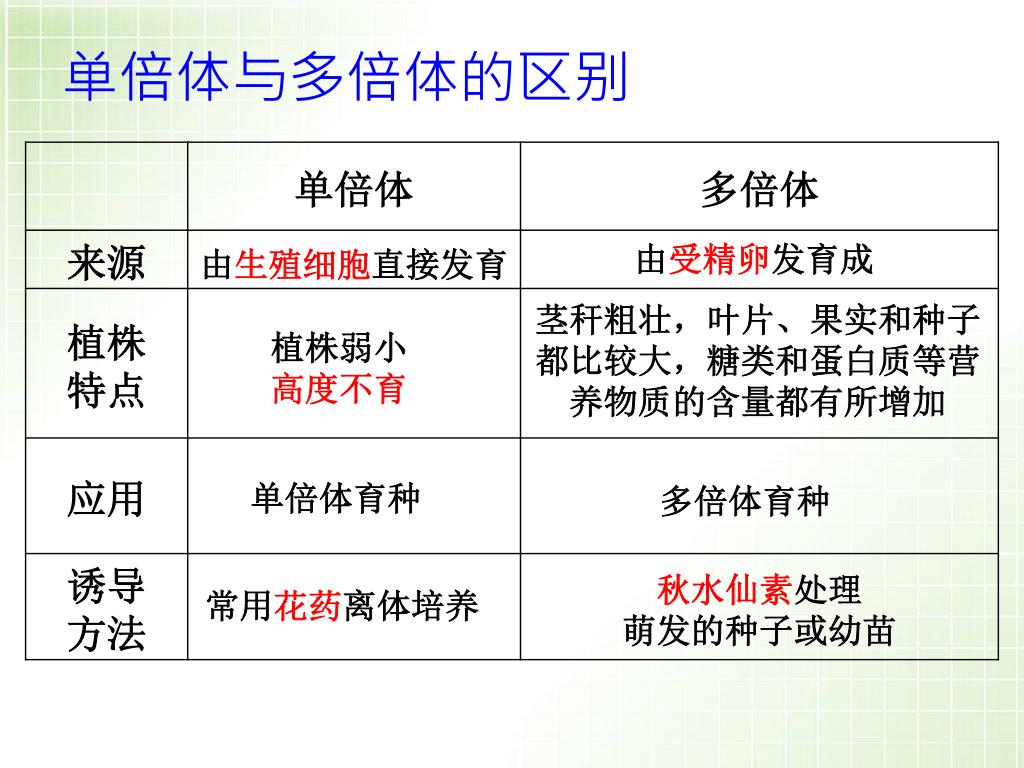 单倍体与多倍体的区别

| | 单倍体 | 多倍体 |
|---|---|---|
| 来源 | 由生殖细胞直接发育 | 由受精卵发育成 |
| 植株特点 | 植株弱小 高度不育 | 茎秆粗壮，叶片、果实和种子都比较大，糖类和蛋白质等营养物质的含量都有所增加 |
| 应用 | 单倍体育种 | 多倍体育种 |
| 诱导方法 | 常用花药离体培养 | 秋水仙素处理 萌发的种子或幼苗 |